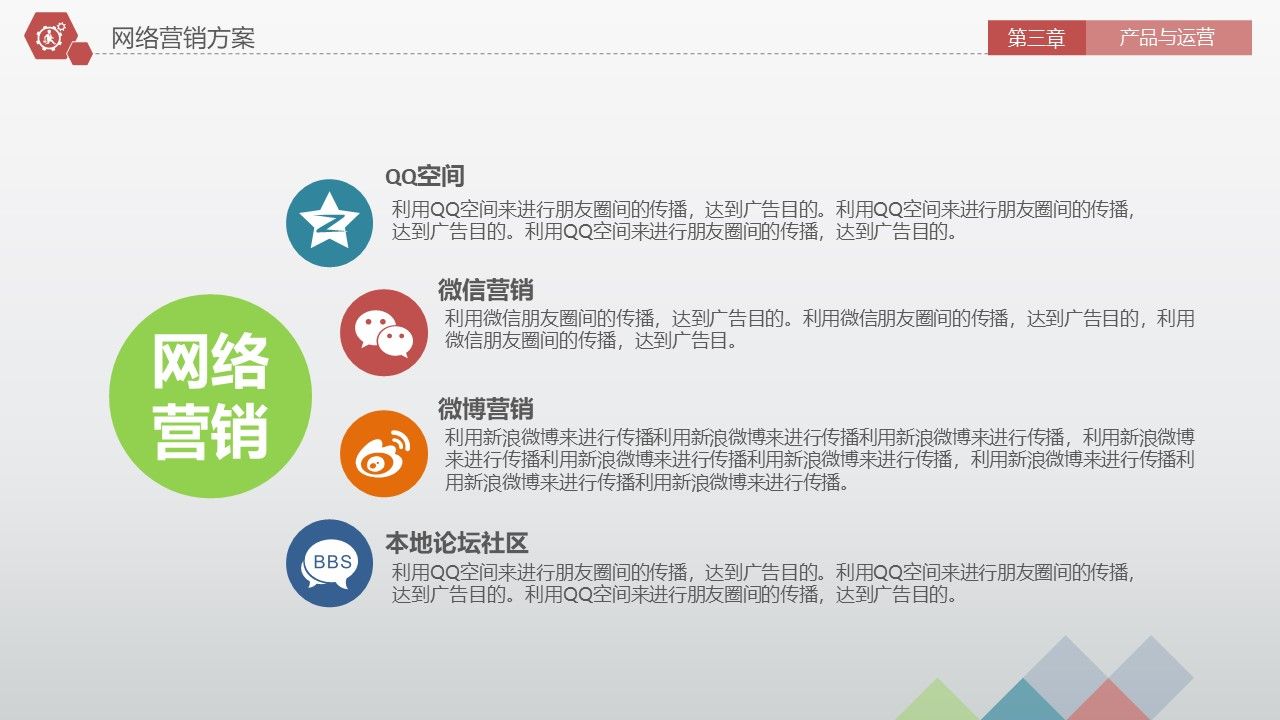 网络营销方案

第三章 产品与运营

网络营销

QQ空间
利用QQ空间来进行朋友圈间的传播，达到广告目的。利用QQ空间来进行朋友圈间的传播，达到广告目的。利用QQ空间来进行朋友圈间的传播，达到广告目的。

微信营销
利用微信朋友圈间的传播，达到广告目的。利用微信朋友圈间的传播，达到广告目的，利用微信朋友圈间的传播，达到广告目。

微博营销
利用新浪微博来进行传播利用新浪微博来进行传播利用新浪微博来进行传播，利用新浪微博来进行传播利用新浪微博来进行传播利用新浪微博来进行传播，利用新浪微博来进行传播利用新浪微博来进行传播利用新浪微博来进行传播。

BBS
本地论坛社区
利用QQ空间来进行朋友圈间的传播，达到广告目的。利用QQ空间来进行朋友圈间的传播，达到广告目的。利用QQ空间来进行朋友圈间的传播，达到广告目的。